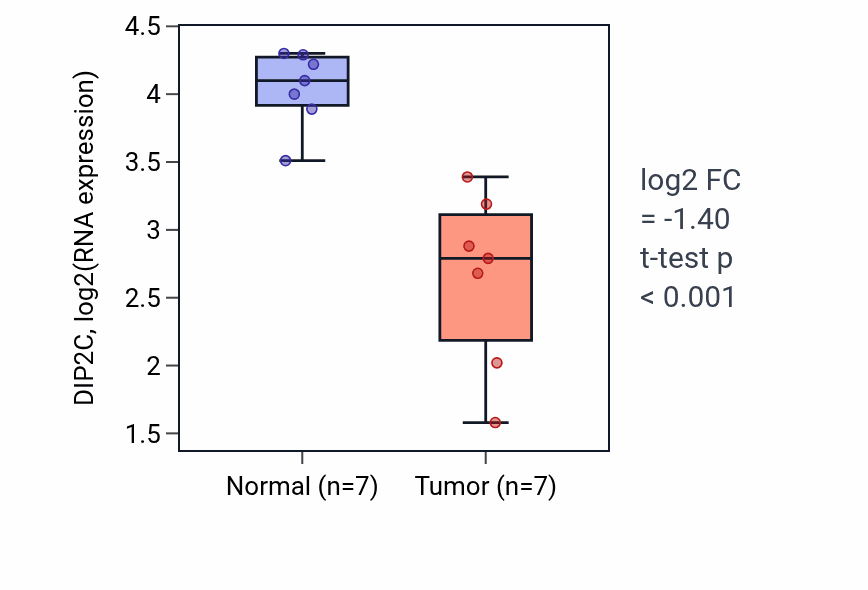 DIP2C, log2(RNA expression)

4.5
4
3.5
3
2.5
2
1.5

Normal (n=7)
Tumor (n=7)

log2 FC
= -1.40
t-test p
< 0.001